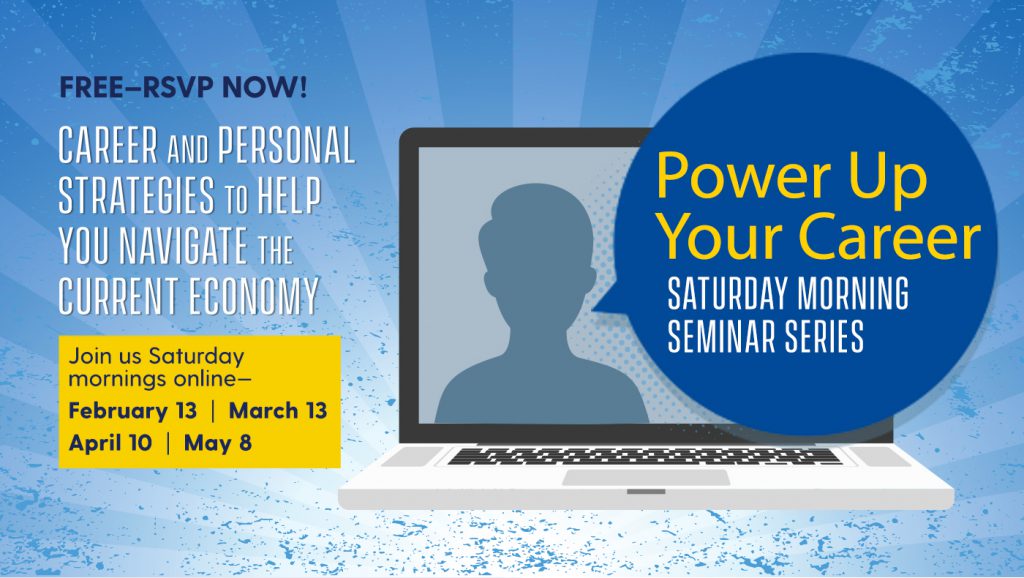 FREE–RSVP NOW!

CAREER AND PERSONAL STRATEGIES TO HELP YOU NAVIGATE THE CURRENT ECONOMY

Join us Saturday mornings online–
February 13 | March 13
April 10 | May 8

Power Up Your Career
SATURDAY MORNING SEMINAR SERIES